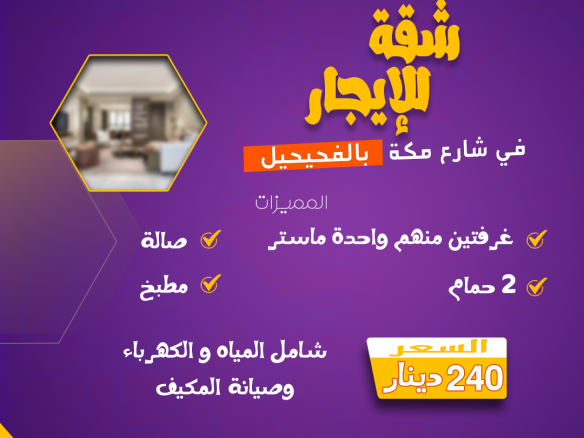 شقة للإيجار

في شارع مكة بالفحيحيل

المميزات

غرفتين منهم واحدة ماستر

صالة

2 حمام

مطبخ

السعر
240 دينار

شامل المياه و الكهرباء
وصيانة المكيف